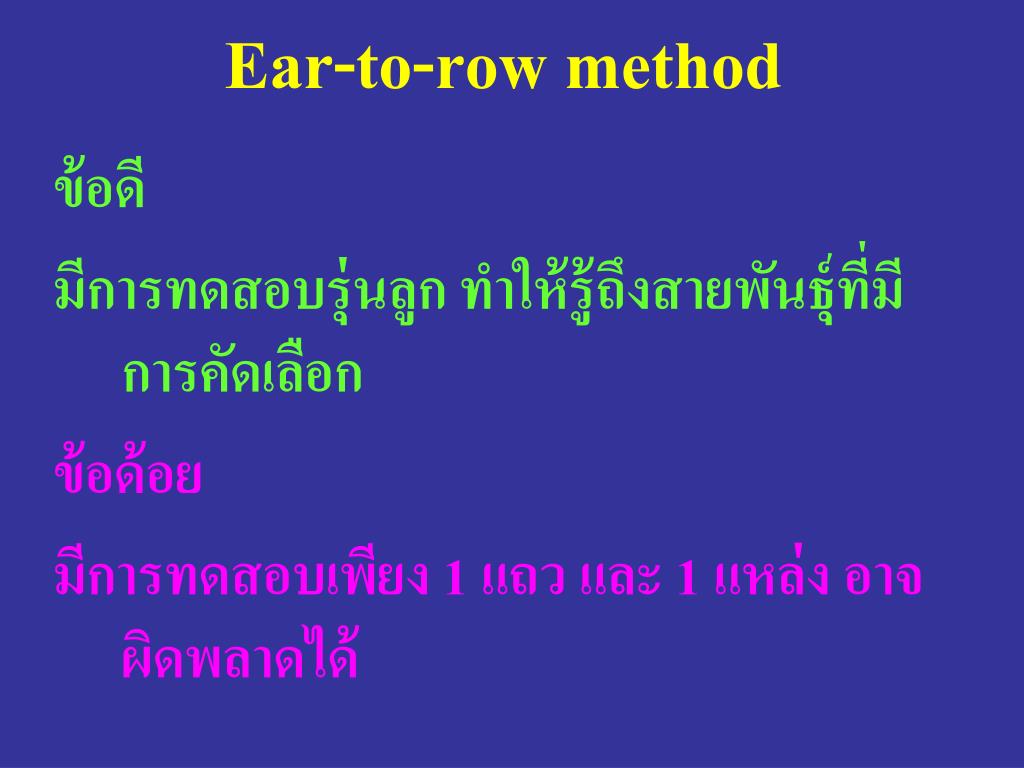 Ear-to-row method

ข้อดี

มีการทดสอบรุ่นลูก ทำให้รู้ถึงสายพันธุ์ที่มีการคัดเลือก

ข้อด้อย

มีการทดสอบเพียง 1 แถว และ 1 แหล่ง อาจผิดพลาดได้